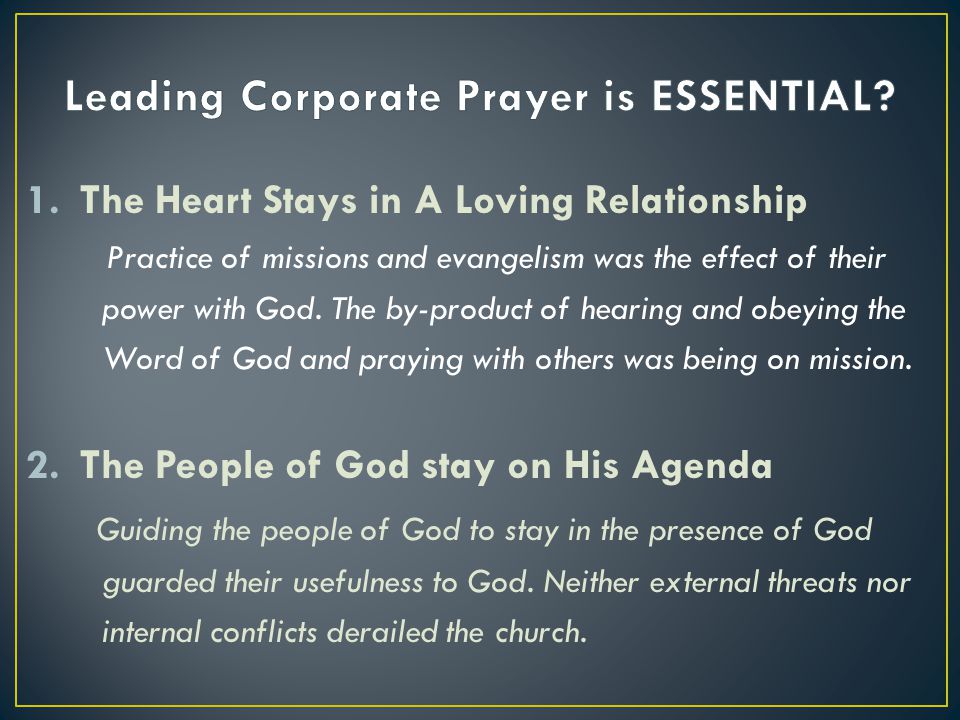 Leading Corporate Prayer is ESSENTIAL?

1. The Heart Stays in A Loving Relationship

Practice of missions and evangelism was the effect of their power with God. The by-product of hearing and obeying the Word of God and praying with others was being on mission.

2. The People of God stay on His Agenda

Guiding the people of God to stay in the presence of God guarded their usefulness to God. Neither external threats nor internal conflicts derailed the church.